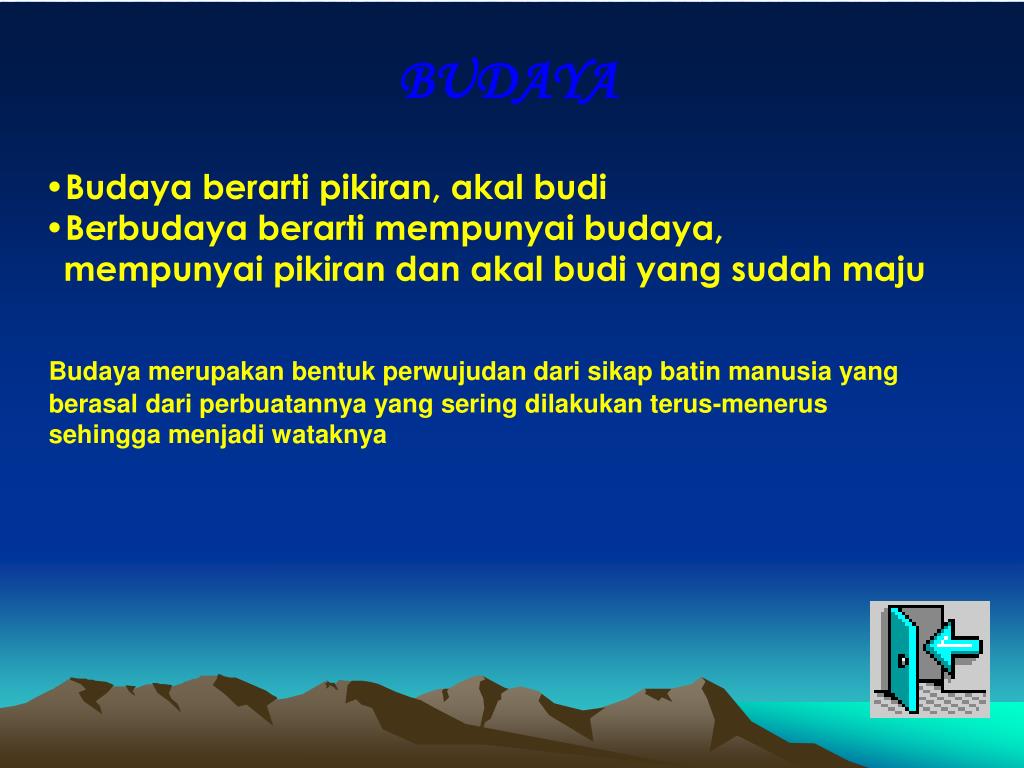 BUDAYA

•Budaya berarti pikiran, akal budi
•Berbudaya berarti mempunyai budaya, mempunyai pikiran dan akal budi yang sudah maju

Budaya merupakan bentuk perwujudan dari sikap batin manusia yang berasal dari perbuatannya yang sering dilakukan terus-menerus sehingga menjadi wataknya